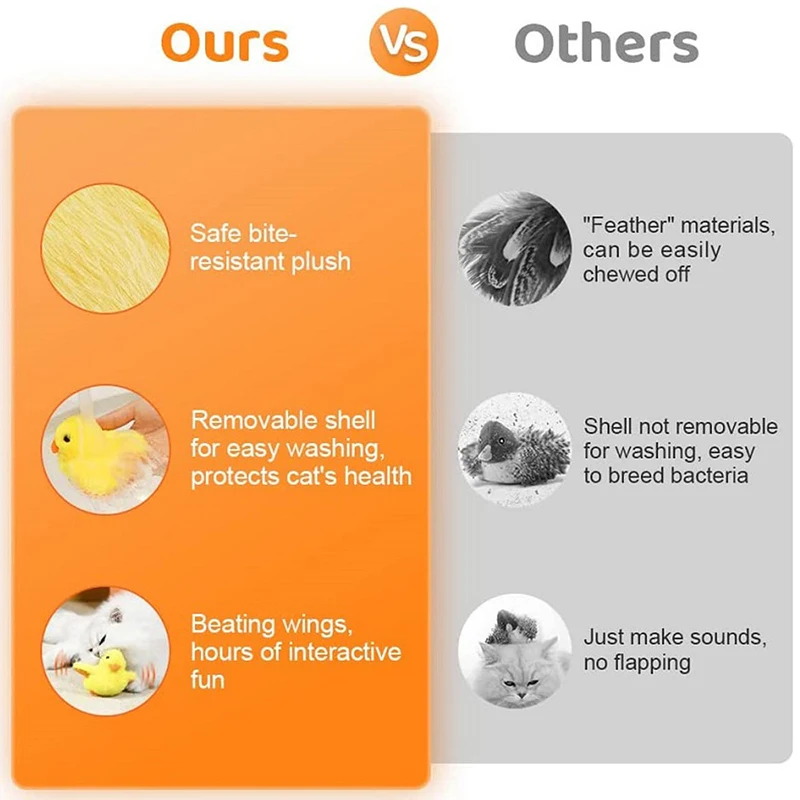 Ours VS Others

Safe bite-resistant plush

Removable shell for easy washing, protects cat's health

Beating wings, hours of interactive fun

"Feather" materials, can be easily chewed off

Shell not removable for washing, easy to breed bacteria

Just make sounds, no flapping